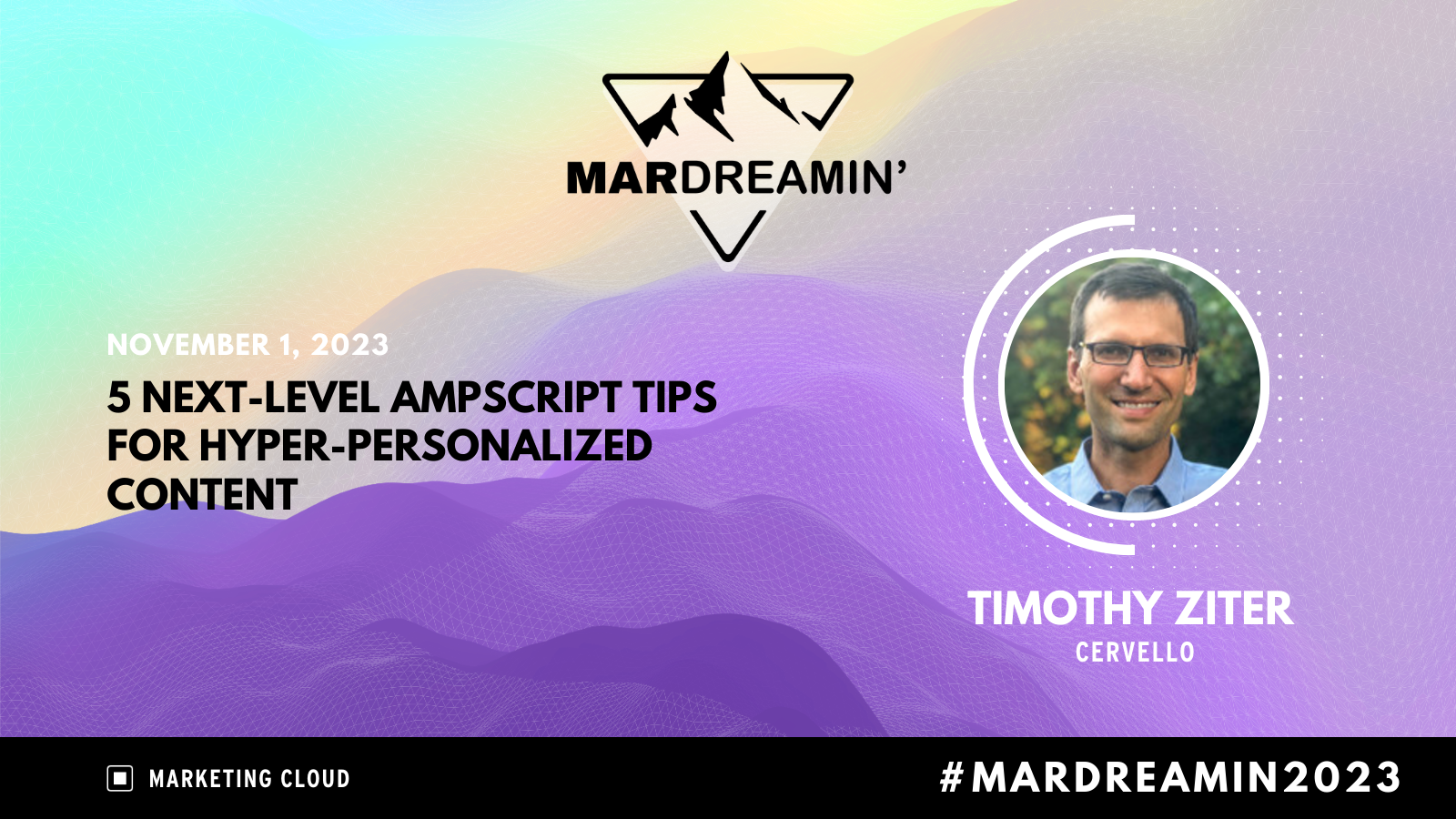 MARDREAMIN'

NOVEMBER 1, 2023

5 NEXT-LEVEL AMPSCRIPT TIPS FOR HYPER-PERSONALIZED CONTENT

TIMOTHY ZITER
CERVELLO

MARKETING CLOUD

#MARDREAMIN2023